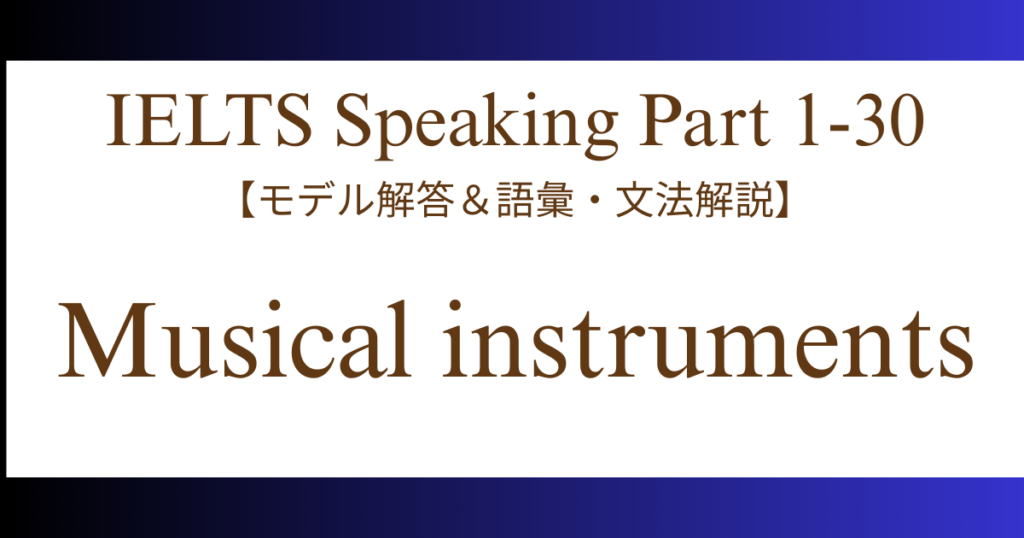 IELTS Speaking Part 1-30
【モデル解答＆語彙・文法解説】

Musical instruments